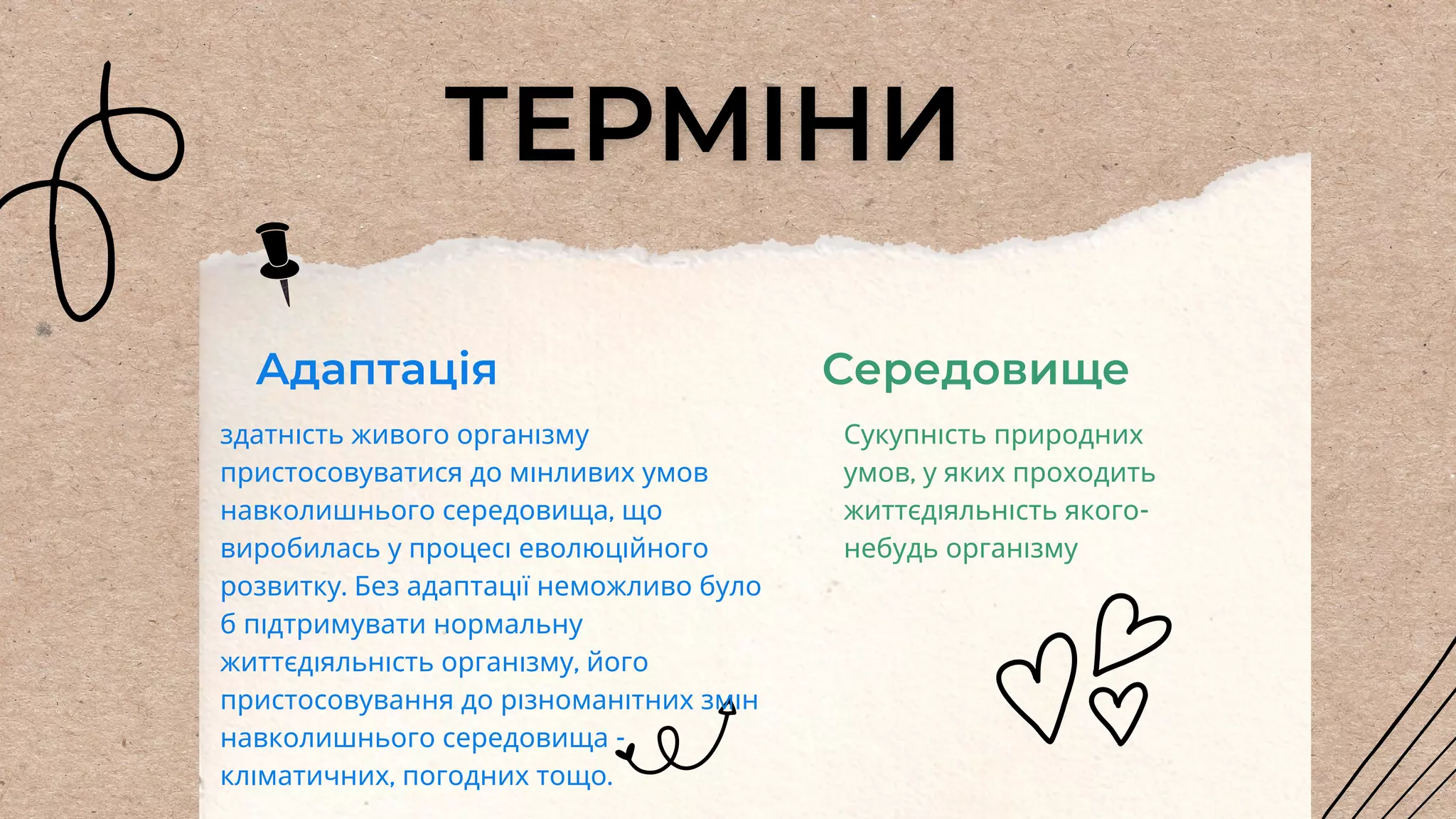 ТЕРМІНИ

Адаптація

здатність живого організму пристосовуватися до мінливих умов навколишнього середовища, що виробилась у процесі еволюційного розвитку. Без адаптації неможливо було б підтримувати нормальну життєдіяльність організму, його пристосовування до різноманітних змін навколишнього середовища - кліматичних, погодних тощо.

Середовище

Сукупність природних умов, у яких проходить життєдіяльність якого-небудь організму